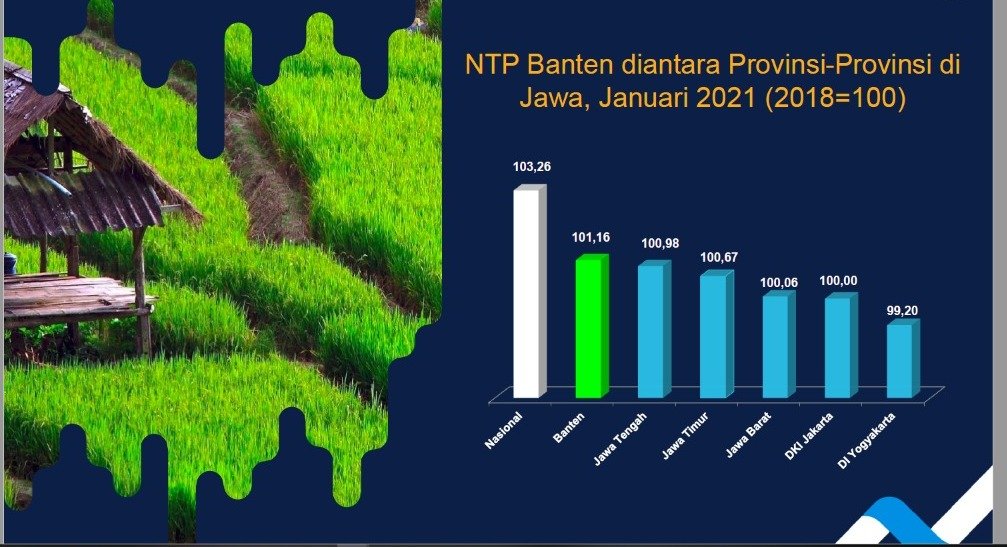 NTP Banten diantara Provinsi-Provinsi di Jawa, Januari 2021 (2018=100)

103,26
101,16
100,98
100,67
100,06
100,00
99,20

Nasional
Banten
Jawa Tengah
Jawa Timur
Jawa Barat
DKI Jakarta
DI Yogyakarta